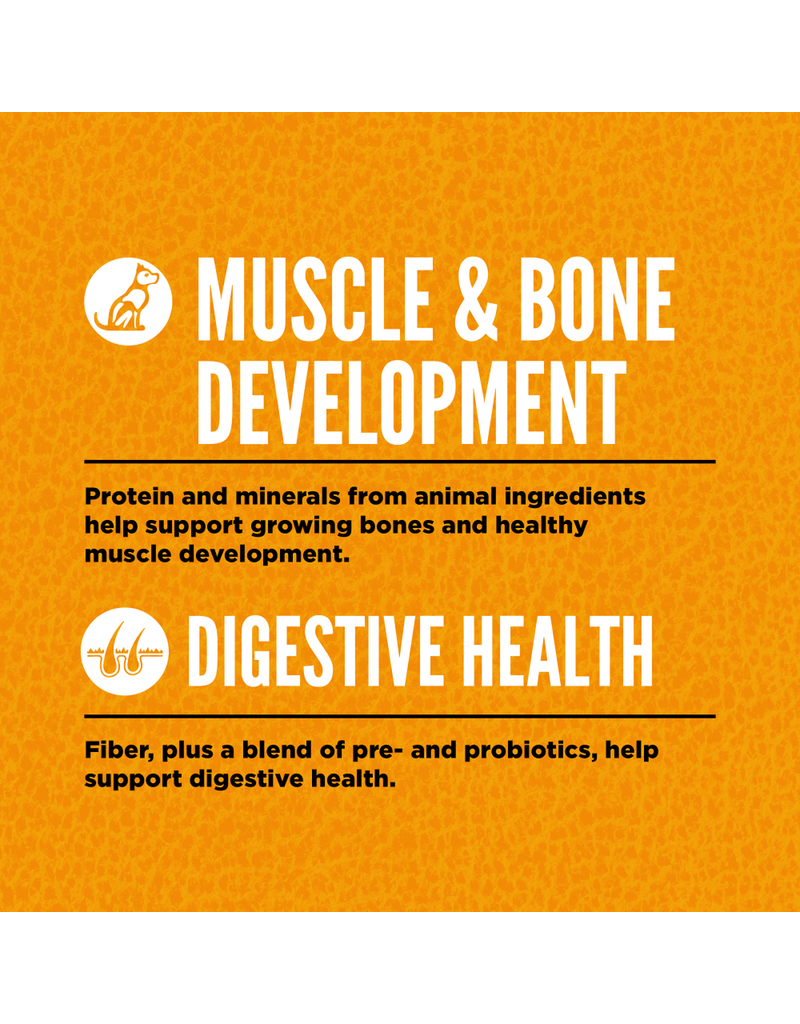 MUSCLE & BONE DEVELOPMENT

Protein and minerals from animal ingredients help support growing bones and healthy muscle development.

DIGESTIVE HEALTH

Fiber, plus a blend of pre- and probiotics, help support digestive health.